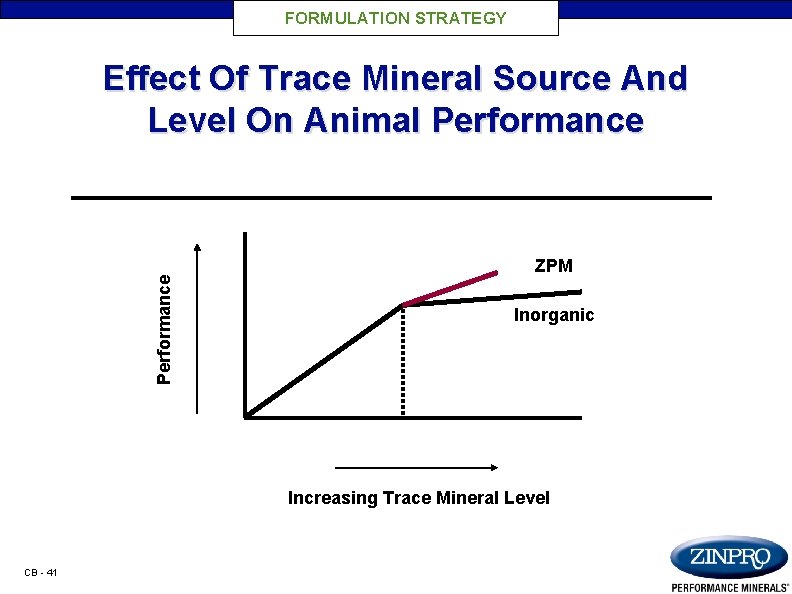 FORMULATION STRATEGY

Effect Of Trace Mineral Source And Level On Animal Performance

Performance

ZPM

Inorganic

Increasing Trace Mineral Level

CB - 41

ZINPRO
PERFORMANCE MINERALS®